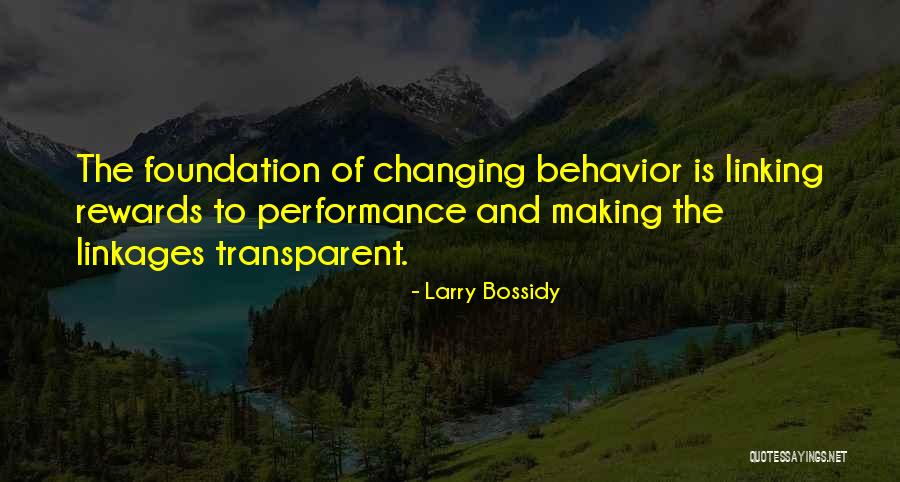 The foundation of changing behavior is linking rewards to performance and making the linkages transparent.

- Larry Bossidy

QUOTESSAYINGS.NET